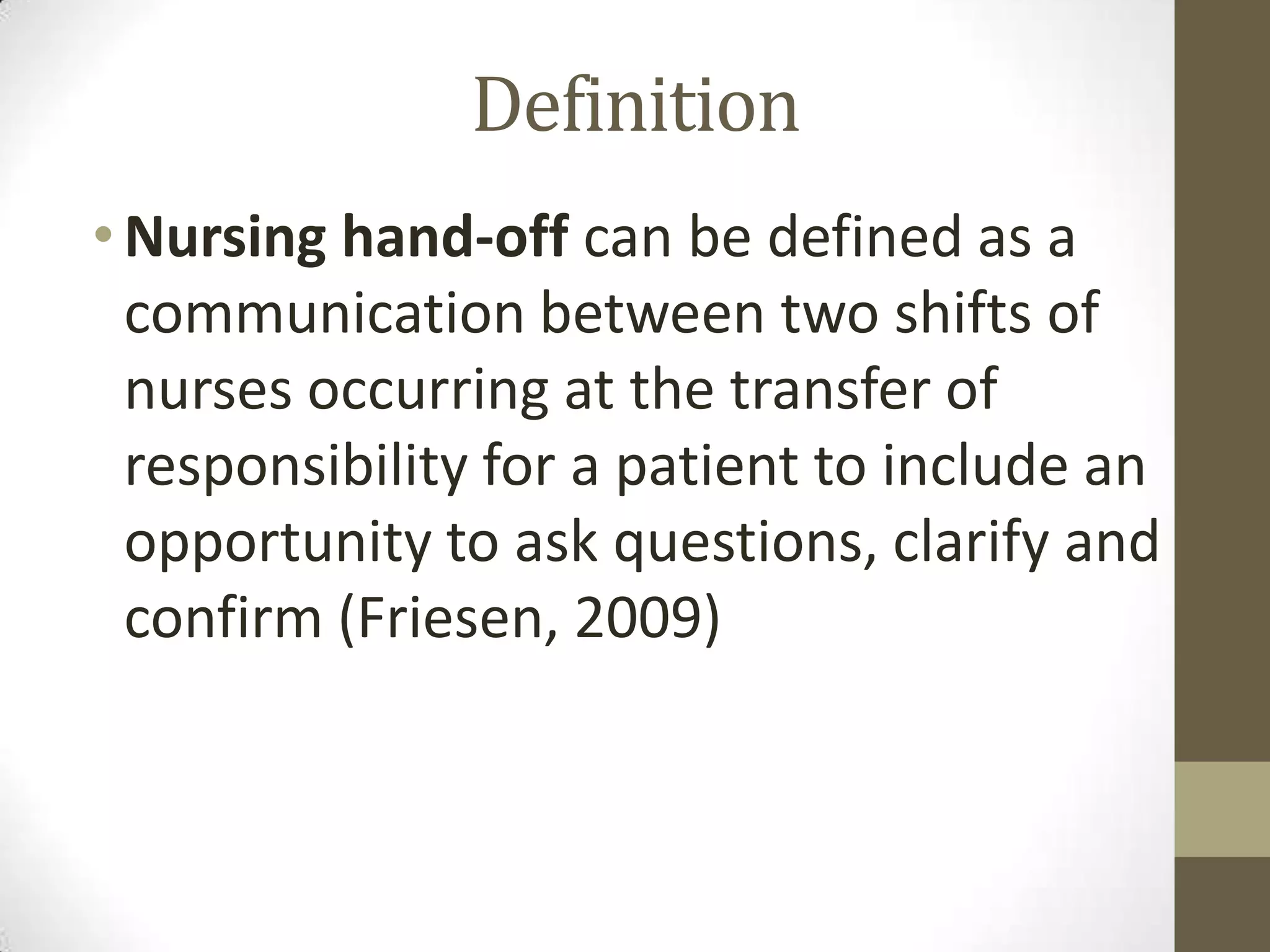 Definition

• Nursing hand-off can be defined as a communication between two shifts of nurses occurring at the transfer of responsibility for a patient to include an opportunity to ask questions, clarify and confirm (Friesen, 2009)